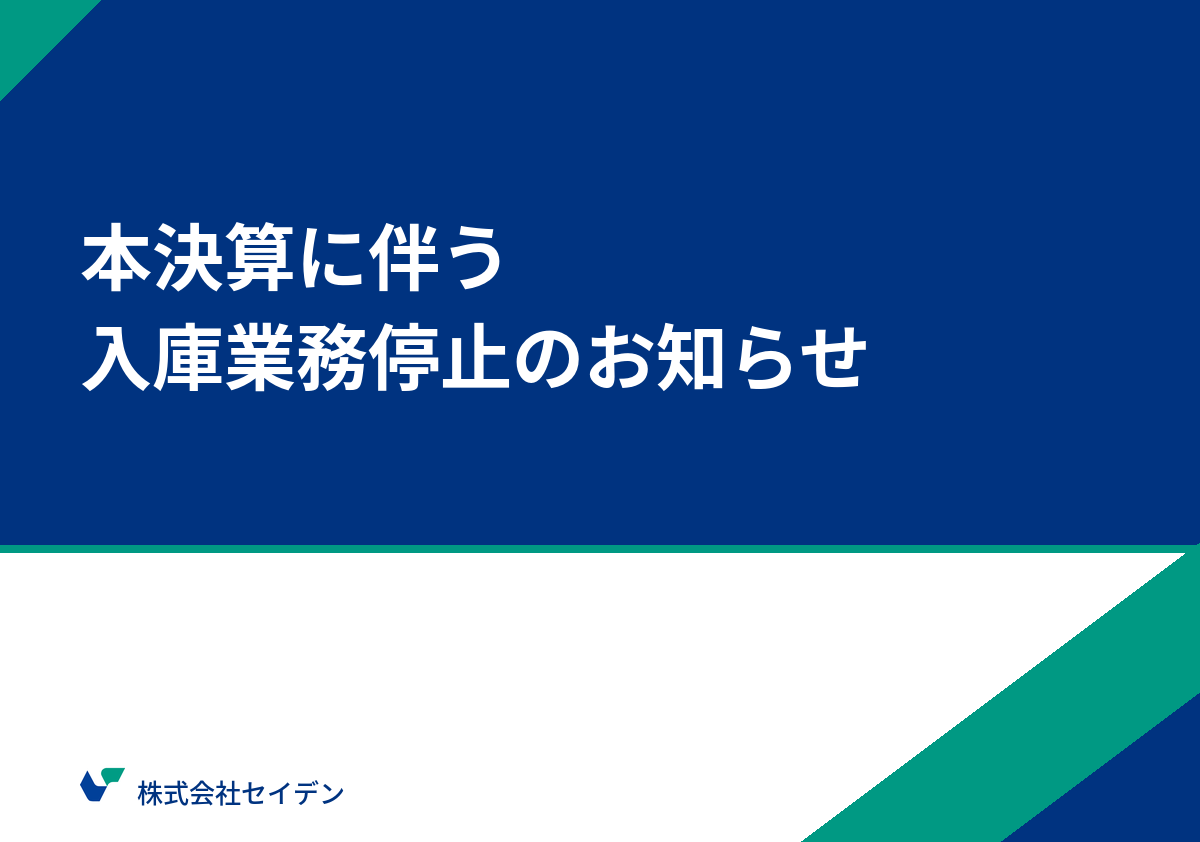 本決算に伴う
入庫業務停止のお知らせ

株式会社セイデン